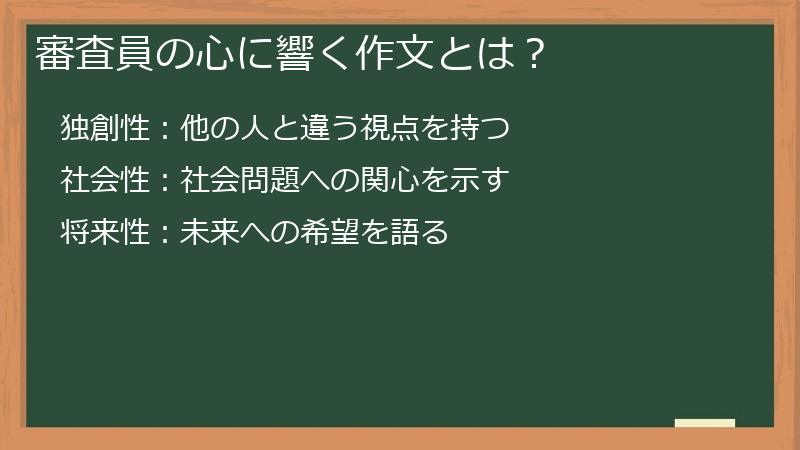 審査員の心に響く作文とは？

独創性：他の人と違う視点を持つ

社会性：社会問題への関心を示す

将来性：未来への希望を語る